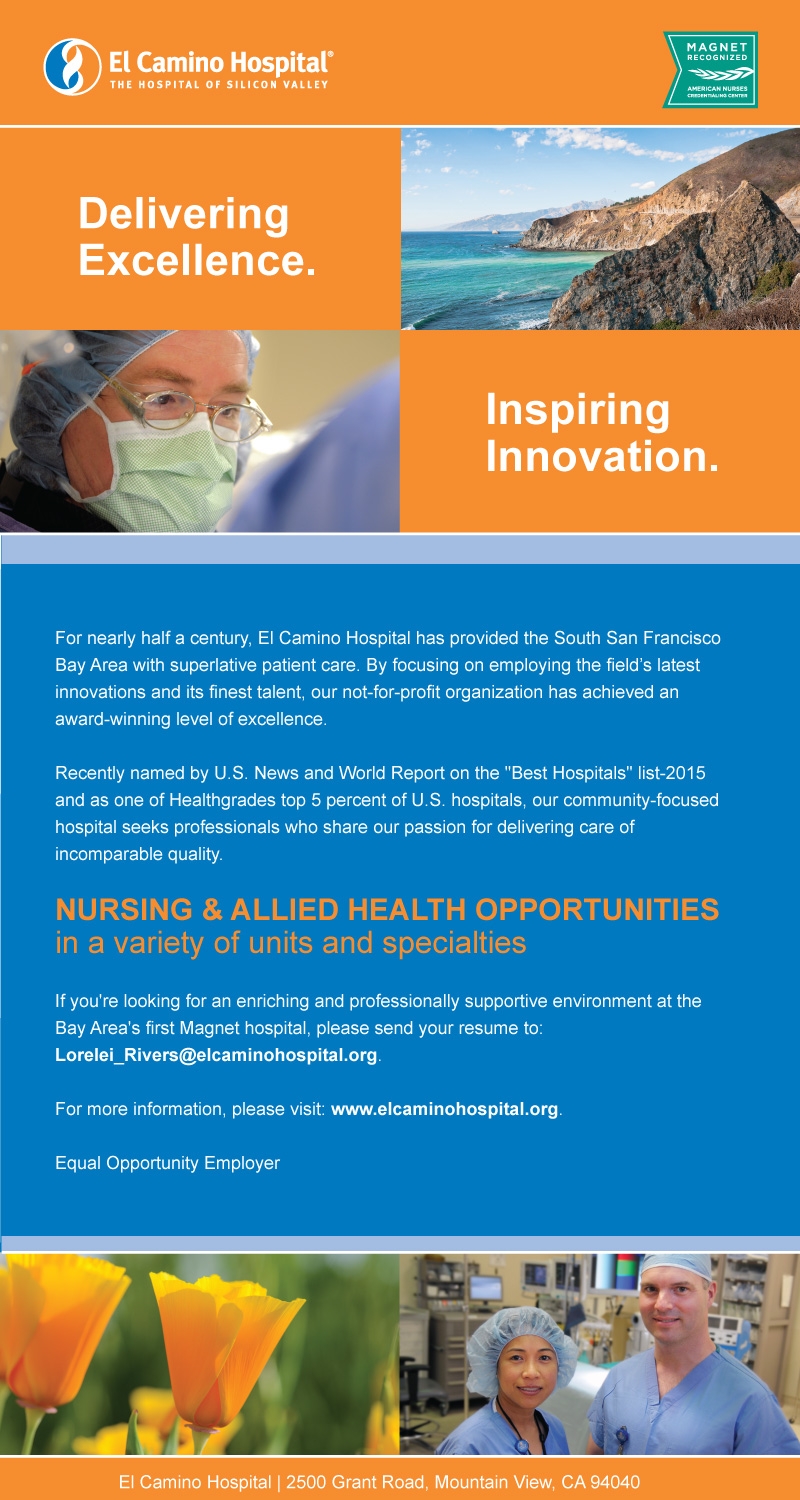 El Camino Hospital®
THE HOSPITAL OF SILICON VALLEY

MAGNET RECOGNIZED
AMERICAN NURSES CREDENTIALING CENTER

Delivering Excellence.

Inspiring Innovation.

For nearly half a century, El Camino Hospital has provided the South San Francisco Bay Area with superlative patient care. By focusing on employing the field's latest innovations and its finest talent, our not-for-profit organization has achieved an award-winning level of excellence.

Recently named by U.S. News and World Report on the "Best Hospitals" list-2015 and as one of Healthgrades top 5 percent of U.S. hospitals, our community-focused hospital seeks professionals who share our passion for delivering care of incomparable quality.

NURSING & ALLIED HEALTH OPPORTUNITIES
in a variety of units and specialties

If you're looking for an enriching and professionally supportive environment at the Bay Area's first Magnet hospital, please send your resume to: Lorelei_Rivers@elcaminohospital.org.

For more information, please visit: www.elcaminohospital.org.

Equal Opportunity Employer

El Camino Hospital | 2500 Grant Road, Mountain View, CA 94040